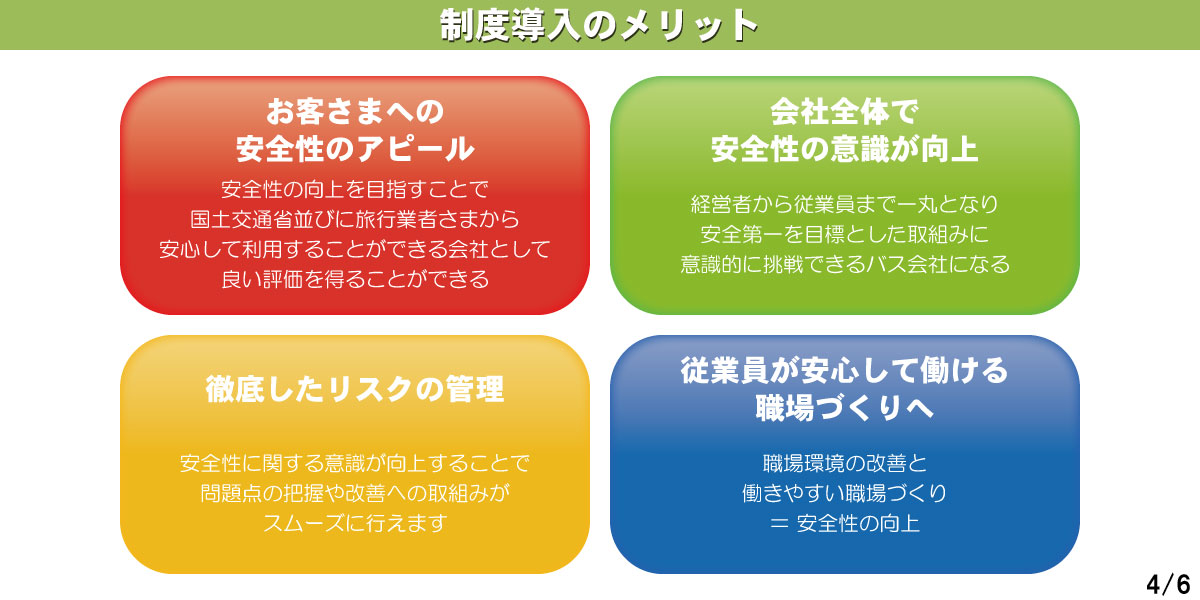 制度導入のメリット

お客さまへの
安全性のアピール

安全性の向上を目指すことで
国土交通省並びに旅行業者さまから
安心して利用することができる会社として
良い評価を得ることができる

会社全体で
安全性の意識が向上

経営者から従業員まで一丸となり
安全第一を目標とした取組みに
意識的に挑戦できるバス会社になる

徹底したリスクの管理

安全性に関する意識が向上することで
問題点の把握や改善への取組みが
スムーズに行えます

従業員が安心して働ける
職場づくりへ

職場環境の改善と
働きやすい職場づくり
＝ 安全性の向上

4/6